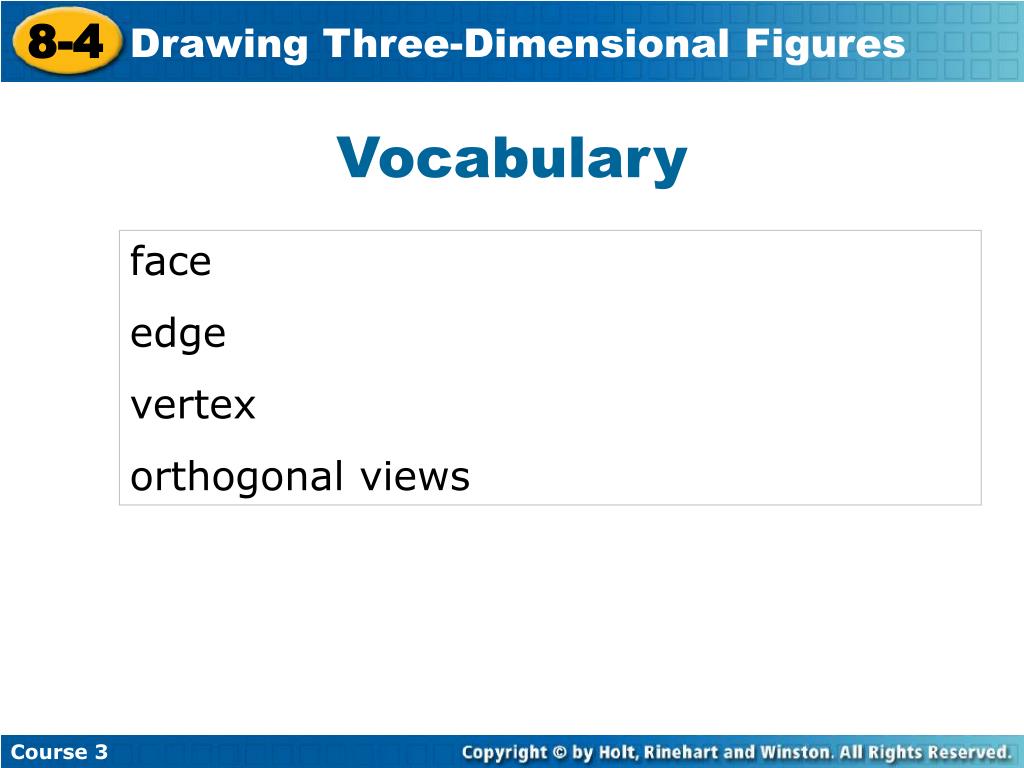 8-4 Drawing Three-Dimensional Figures

Vocabulary

face

edge

vertex

orthogonal views

Course 3

Copyright © by Holt, Rinehart and Winston. All Rights Reserved.